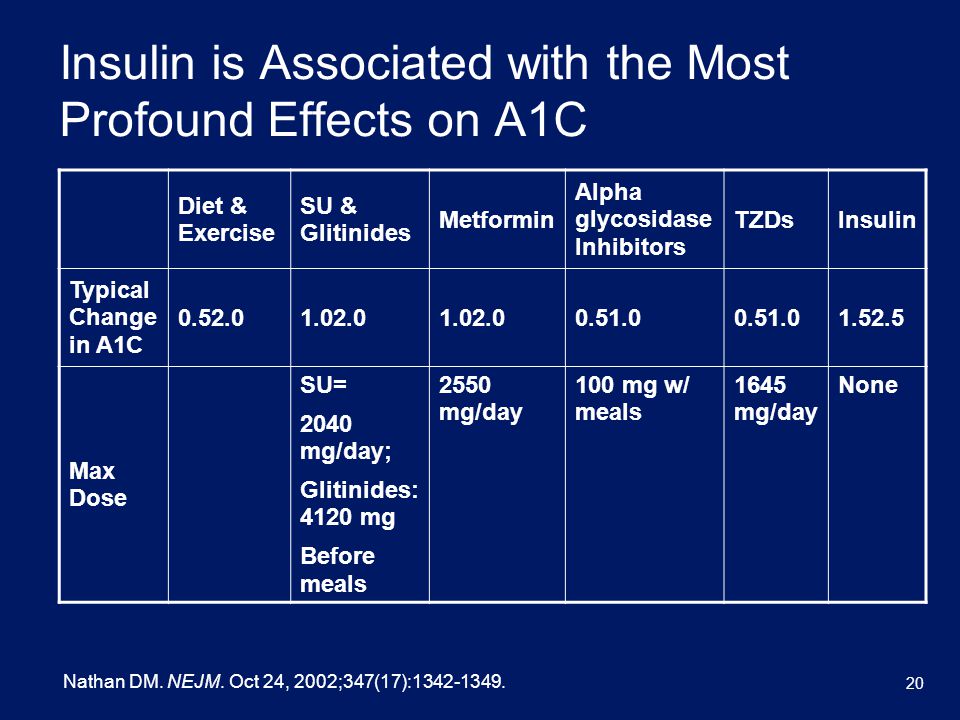 Insulin is Associated with the Most Profound Effects on A1C

| | Diet & Exercise | SU & Glitinides | Metformin | Alpha glycosidase Inhibitors | TZDs | Insulin |
|---|---|---|---|---|---|---|
| Typical Change in A1C | 0.52.0 | 1.02.0 | 1.02.0 | 0.51.0 | 0.51.0 | 1.52.5 |
| Max Dose | | SU= 2040 mg/day; Glitinides: 4120 mg Before meals | 2550 mg/day | 100 mg w/ meals | 1645 mg/day | None |

Nathan DM. NEJM. Oct 24, 2002;347(17):1342-1349.

20